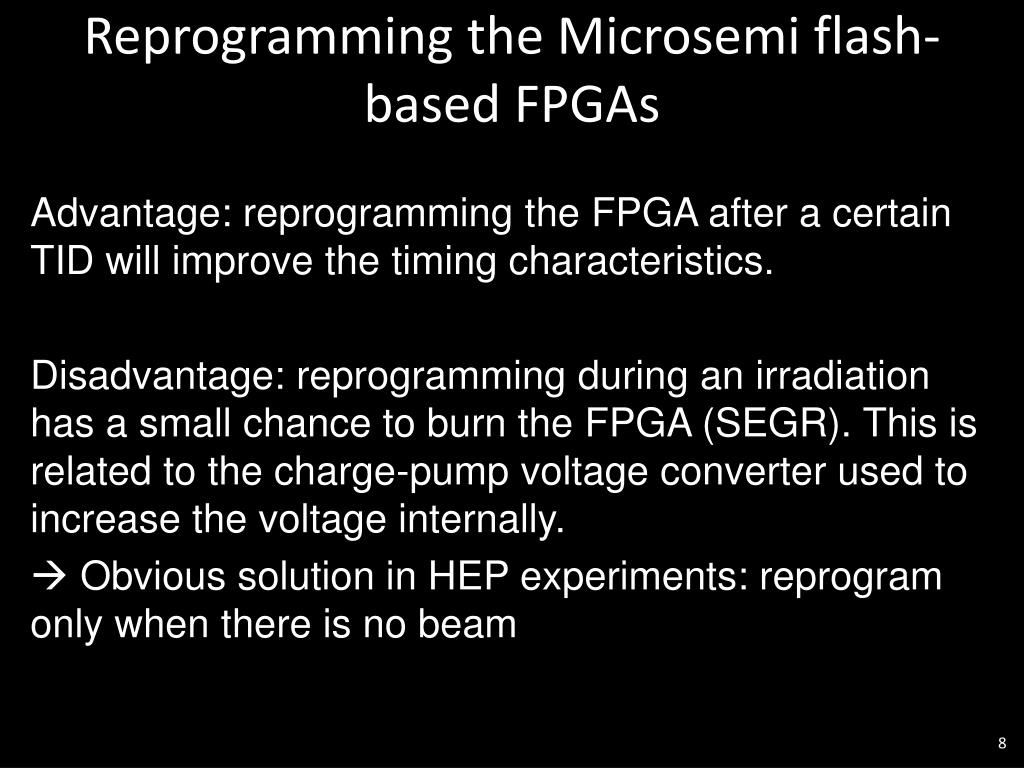 Reprogramming the Microsemi flash-based FPGAs

Advantage: reprogramming the FPGA after a certain TID will improve the timing characteristics.

Disadvantage: reprogramming during an irradiation has a small chance to burn the FPGA (SEGR). This is related to the charge-pump voltage converter used to increase the voltage internally.

→ Obvious solution in HEP experiments: reprogram only when there is no beam

8